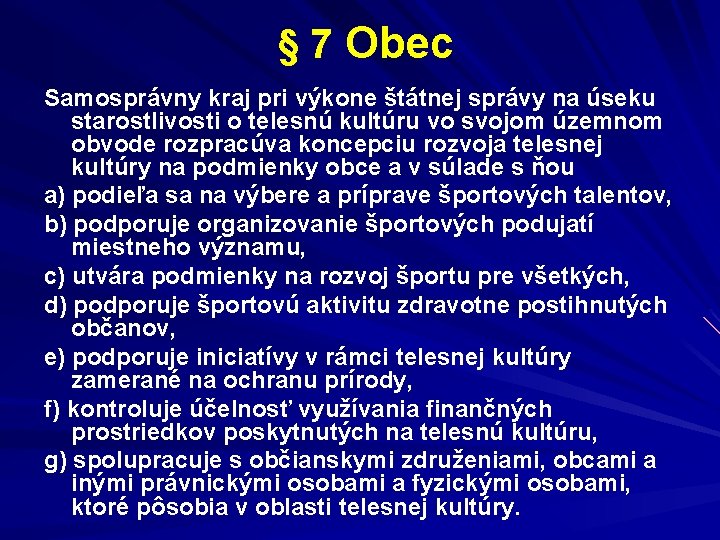 § 7 Obec

Samosprávny kraj pri výkone štátnej správy na úseku starostlivosti o telesnú kultúru vo svojom územnom obvode rozpracúva koncepciu rozvoja telesnej kultúry na podmienky obce a v súlade s ňou

a) podieľa sa na výbere a príprave športových talentov,

b) podporuje organizovanie športových podujatí miestneho významu,

c) utvára podmienky na rozvoj športu pre všetkých,

d) podporuje športovú aktivitu zdravotne postihnutých občanov,

e) podporuje iniciatívy v rámci telesnej kultúry zamerané na ochranu prírody,

f) kontroluje účelnosť využívania finančných prostriedkov poskytnutých na telesnú kultúru,

g) spolupracuje s občianskymi združeniami, obcami a inými právnickými osobami a fyzickými osobami, ktoré pôsobia v oblasti telesnej kultúry.